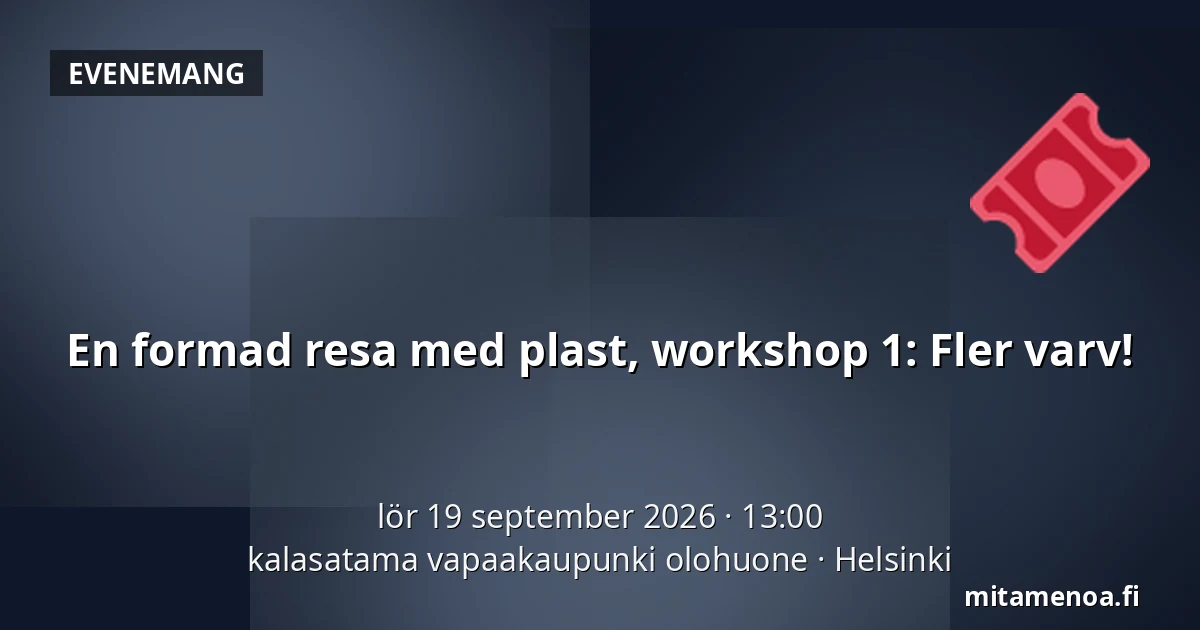 EVENEMANG

En formad resa med plast, workshop 1: Fler varv!

lör 19 september 2026 · 13:00
kalasatama vapaakaupunki olohuone · Helsinki

mitamenoa.fi